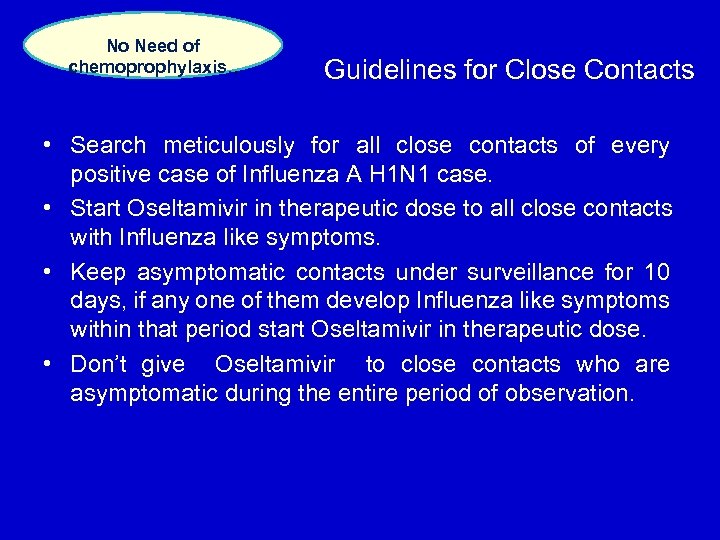 No Need of chemoprophylaxis

Guidelines for Close Contacts

• Search meticulously for all close contacts of every positive case of Influenza A H1N1 case.
• Start Oseltamivir in therapeutic dose to all close contacts with Influenza like symptoms.
• Keep asymptomatic contacts under surveillance for 10 days, if any one of them develop Influenza like symptoms within that period start Oseltamivir in therapeutic dose.
• Don't give Oseltamivir to close contacts who are asymptomatic during the entire period of observation.